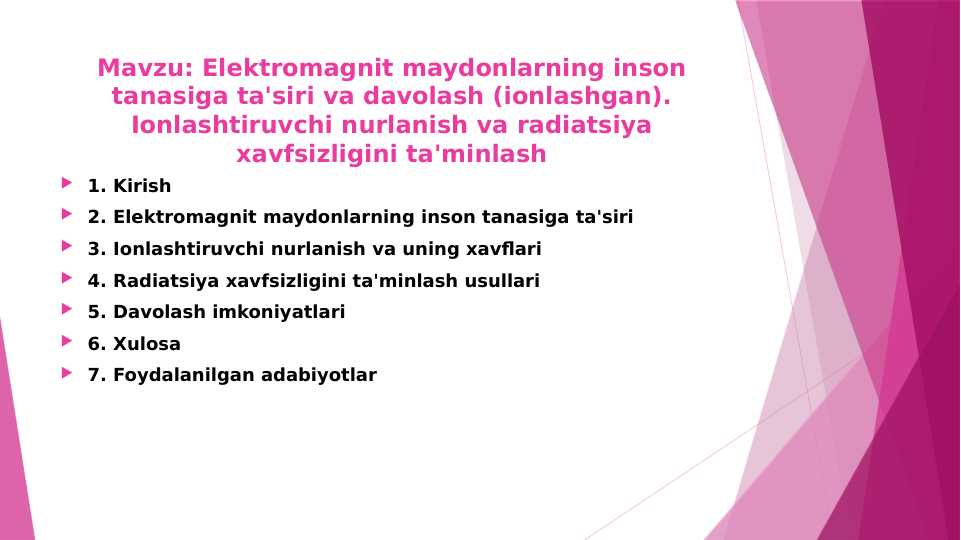 Mavzu: Elektromagnit maydonlarning inson tanasiga ta'siri va davolash (ionlashgan). Ionlashtiruvchi nurlanish va radiatsiya xavfsizligini ta'minlash

1. Kirish
2. Elektromagnit maydonlarning inson tanasiga ta'siri
3. Ionlashtiruvchi nurlanish va uning xavflari
4. Radiatsiya xavfsizligini ta'minlash usullari
5. Davolash imkoniyatlari
6. Xulosa
7. Foydalanilgan adabiyotlar